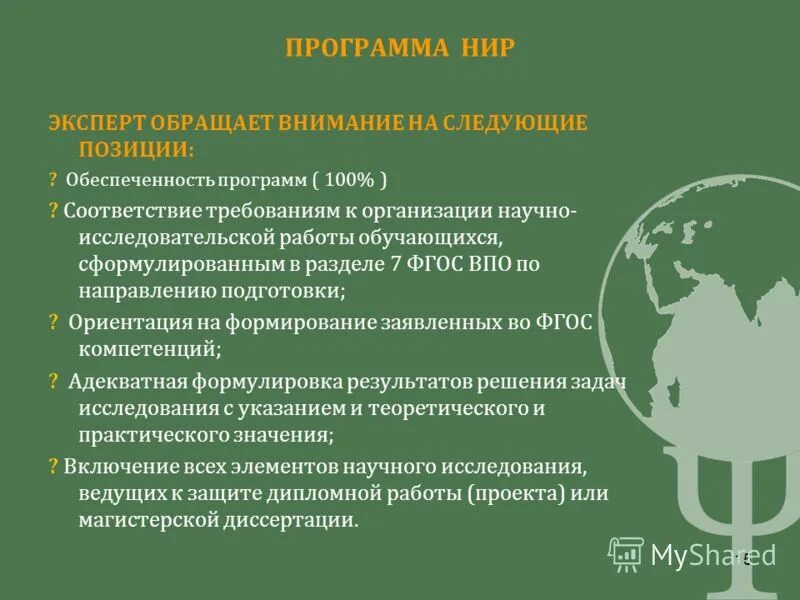 ПРОГРАММА НИР

ЭКСПЕРТ ОБРАЩАЕТ ВНИМАНИЕ НА СЛЕДУЮЩИЕ ПОЗИЦИИ:

? Обеспеченность программ ( 100% )

? Соответствие требованиям к организации научно-исследовательской работы обучающихся, сформулированным в разделе 7 ФГОС ВПО по направлению подготовки;

? Ориентация на формирование заявленных во ФГОС компетенций;

? Адекватная формулировка результатов решения задач исследования с указанием и теоретического и практического значения;

? Включение всех элементов научного исследования, ведущих к защите дипломной работы (проекта) или магистерской диссертации.

MyShared

5